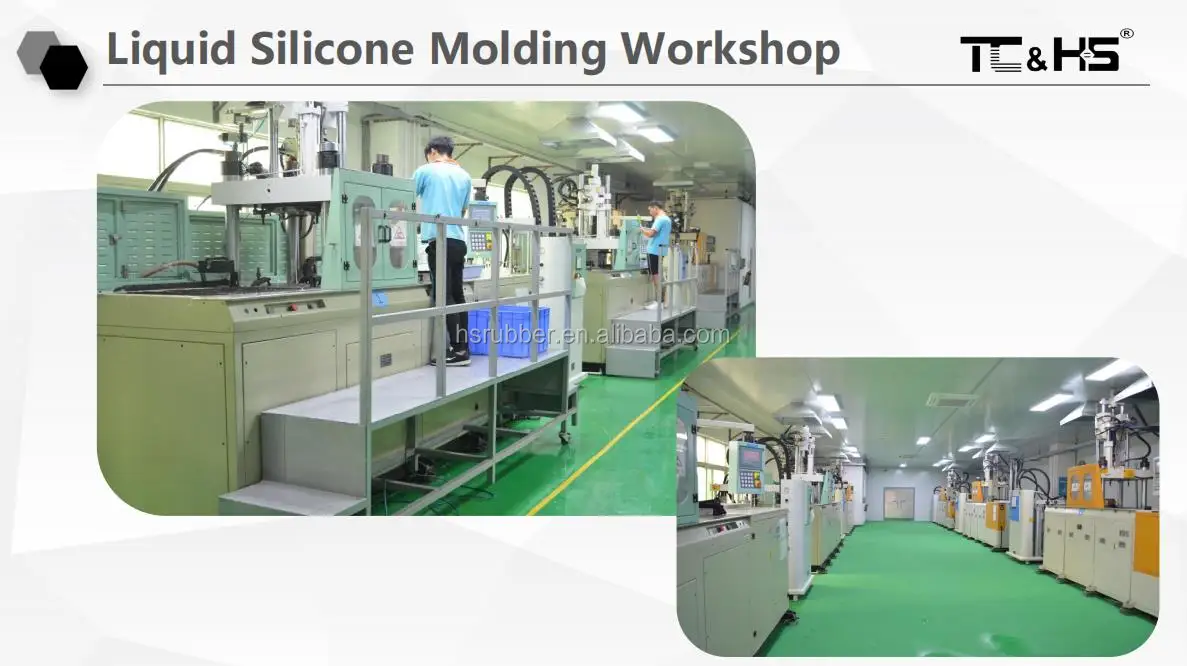 Liquid Silicone Molding Workshop

TC&HS®

hsrubber.en.alibaba.com